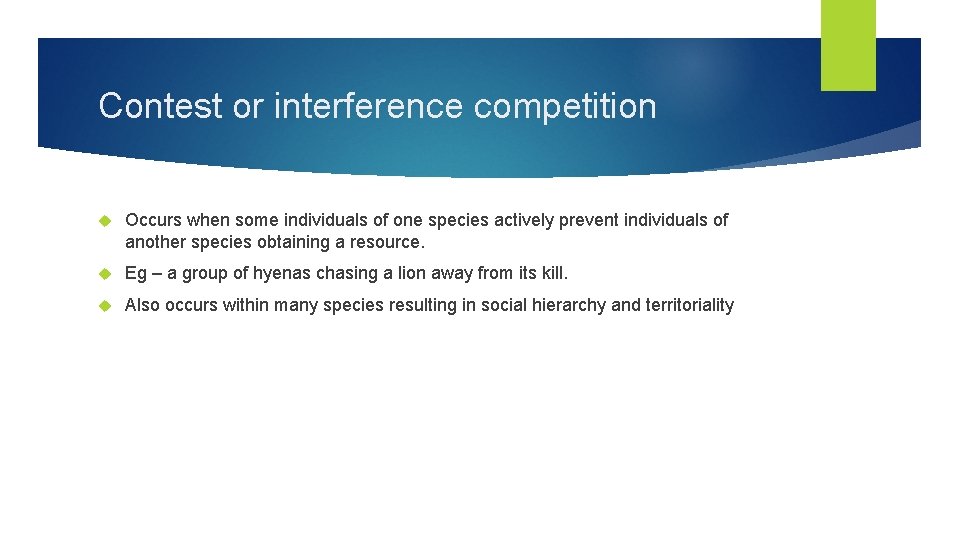 Contest or interference competition

Occurs when some individuals of one species actively prevent individuals of another species obtaining a resource.

Eg – a group of hyenas chasing a lion away from its kill.

Also occurs within many species resulting in social hierarchy and territoriality